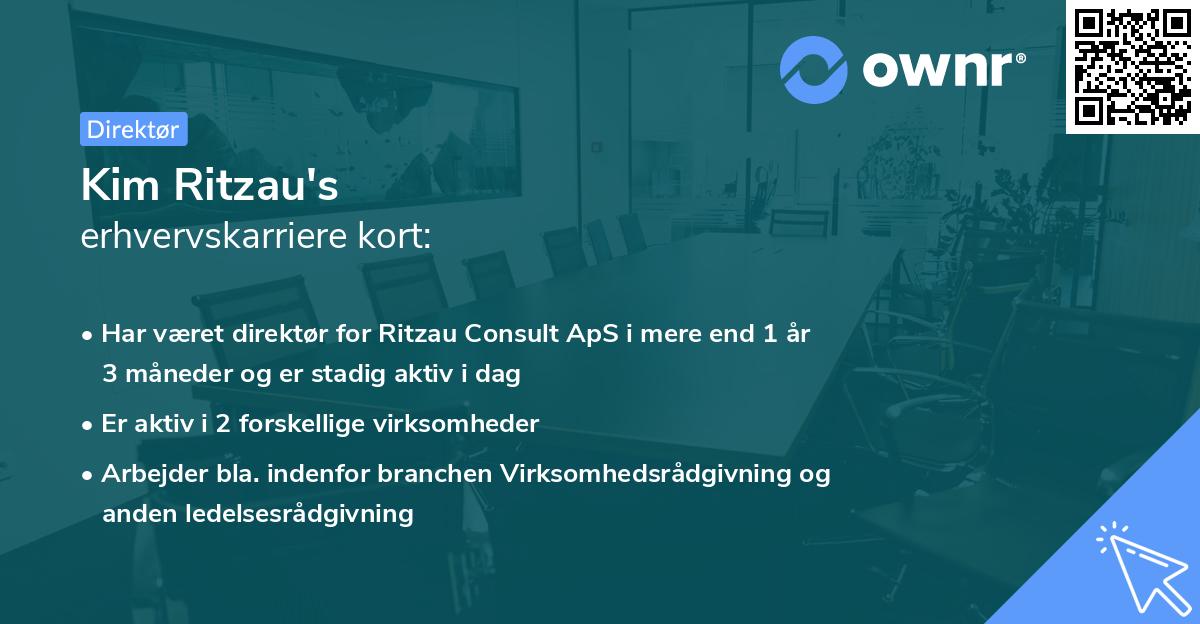 ownr®

Direktør

Kim Ritzau's
erhvervskarriere kort:

• Har været direktør for Ritzau Consult ApS i mere end 1 år 3 måneder og er stadig aktiv i dag
• Er aktiv i 2 forskellige virksomheder
• Arbejder bla. indenfor branchen Virksomhedsrådgivning og anden ledelsesrådgivning